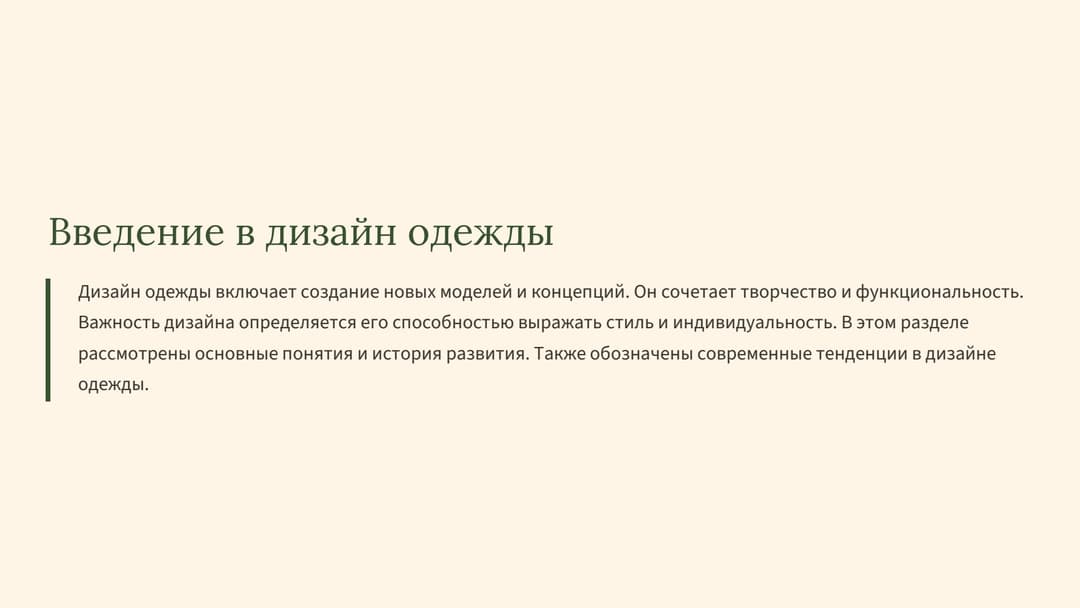 Введение в дизайн одежды

Дизайн одежды включает создание новых моделей и концепций. Он сочетает творчество и функциональность. Важность дизайна определяется его способностью выражать стиль и индивидуальность. В этом разделе рассмотрены основные понятия и история развития. Также обозначены современные тенденции в дизайне одежды.